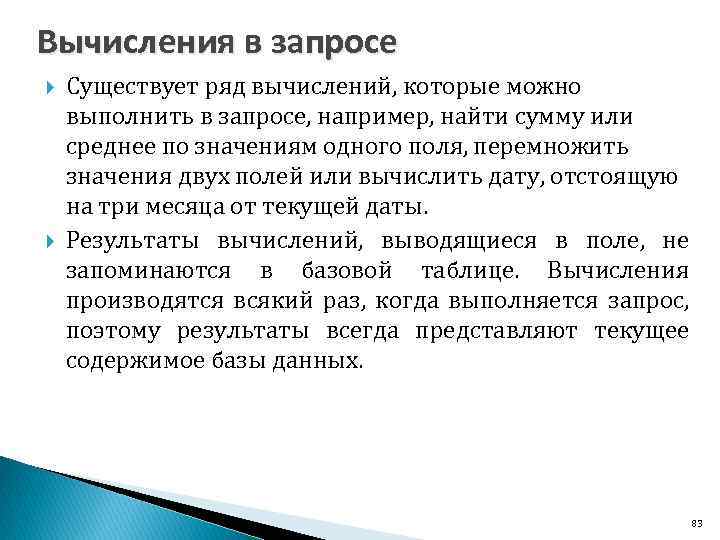 Вычисления в запросе

Существует ряд вычислений, которые можно выполнить в запросе, например, найти сумму или среднее по значениям одного поля, перемножить значения двух полей или вычислить дату, отстоящую на три месяца от текущей даты.

Результаты вычислений, выводящиеся в поле, не запоминаются в базовой таблице. Вычисления производятся всякий раз, когда выполняется запрос, поэтому результаты всегда представляют текущее содержимое базы данных.

83